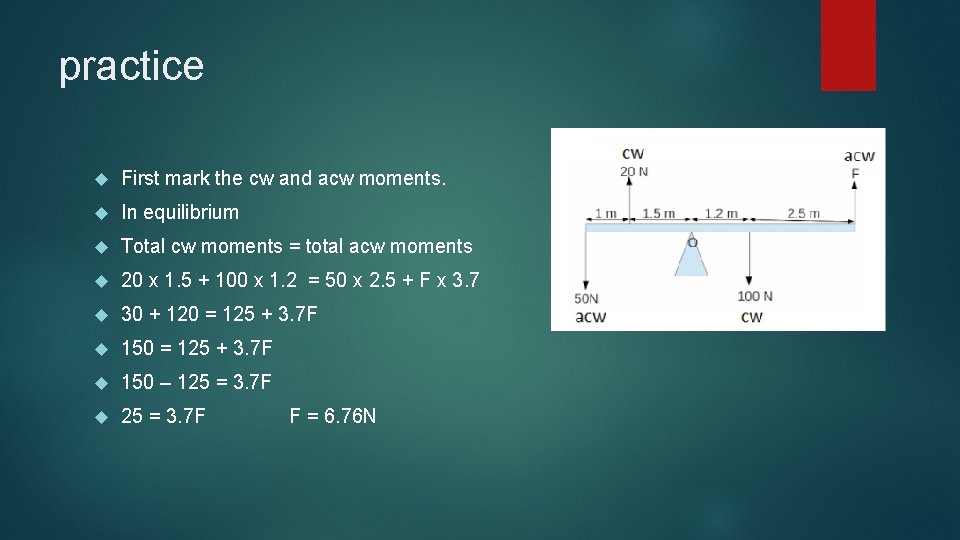 practice

First mark the cw and acw moments.

In equilibrium

Total cw moments = total acw moments

20 x 1.5 + 100 x 1.2 = 50 x 2.5 + F x 3.7

30 + 120 = 125 + 3.7F

150 = 125 + 3.7F

150 – 125 = 3.7F

25 = 3.7F F = 6.76N

cw
20 N
acw
F
1 m
1.5 m
1.2 m
2.5 m
O
50N
acw
100 N
cw